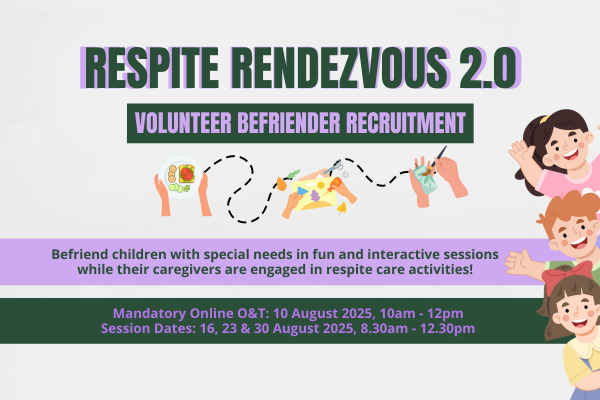 RESPITE RENDEZVOUS 2.0

VOLUNTEER BEFRIENDER RECRUITMENT

Befriend children with special needs in fun and interactive sessions while their caregivers are engaged in respite care activities!

Mandatory Online O&T: 10 August 2025, 10am - 12pm
Session Dates: 16, 23 & 30 August 2025, 8.30am - 12.30pm